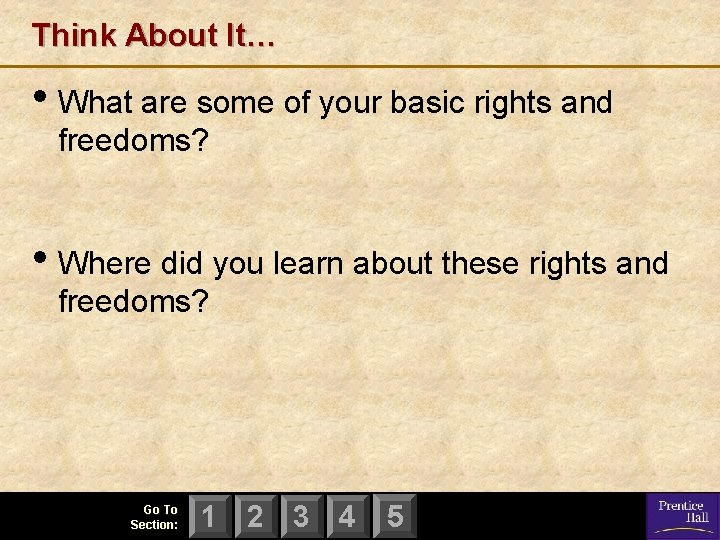 Think About It…

• What are some of your basic rights and freedoms?

• Where did you learn about these rights and freedoms?

Go To Section: 1 2 3 4 5

Prentice Hall